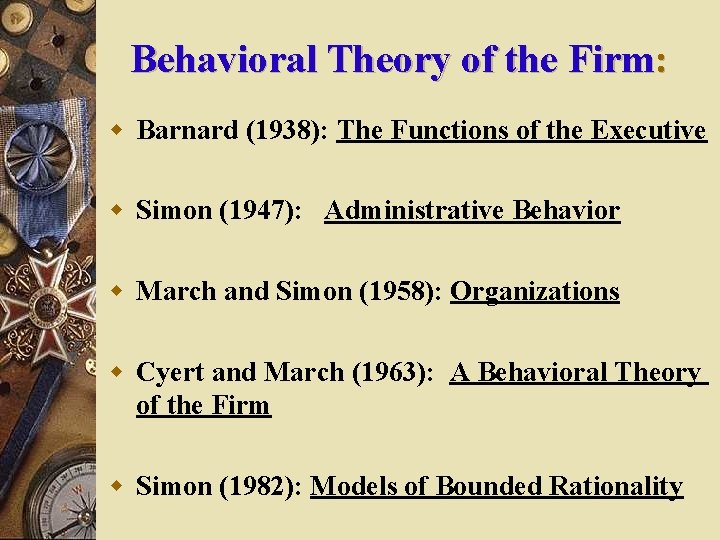 Behavioral Theory of the Firm:

Barnard (1938): The Functions of the Executive

Simon (1947): Administrative Behavior

March and Simon (1958): Organizations

Cyert and March (1963): A Behavioral Theory of the Firm

Simon (1982): Models of Bounded Rationality